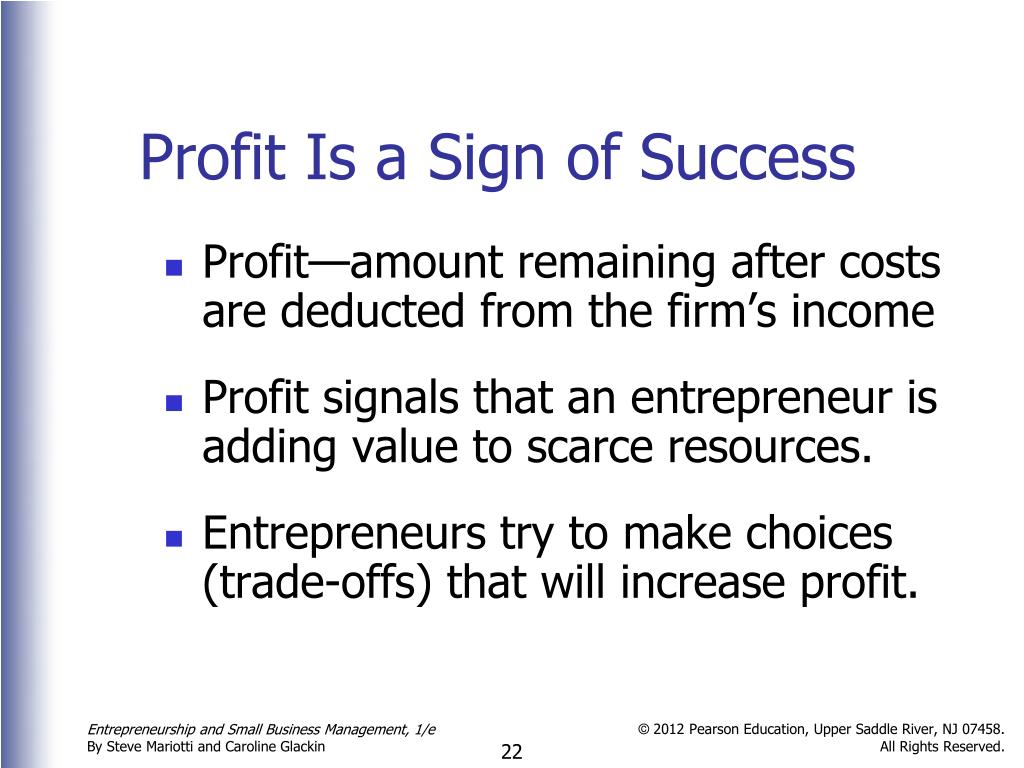 Profit Is a Sign of Success

- Profit—amount remaining after costs are deducted from the firm's income
- Profit signals that an entrepreneur is adding value to scarce resources.
- Entrepreneurs try to make choices (trade-offs) that will increase profit.

Entrepreneurship and Small Business Management, 1/e
By Steve Mariotti and Caroline Glackin

22

© 2012 Pearson Education, Upper Saddle River, NJ 07458.
All Rights Reserved.